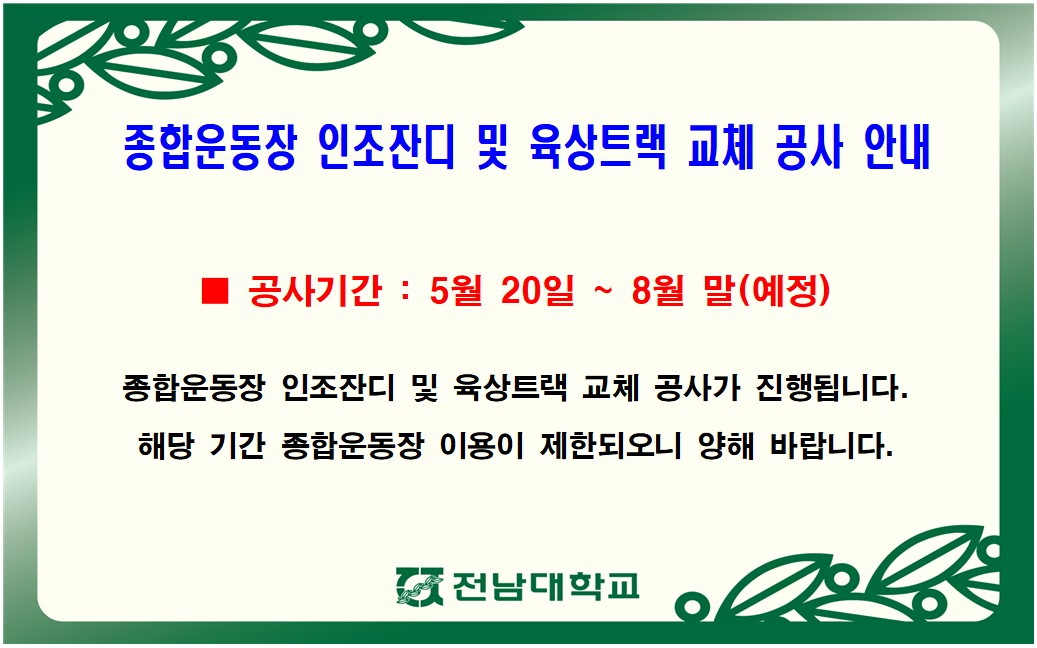 종합운동장 인조잔디 및 육상트랙 교체 공사 안내

■ 공사기간 : 5월 20일 ~ 8월 말(예정)

종합운동장 인조잔디 및 육상트랙 교체 공사가 진행됩니다.
해당 기간 종합운동장 이용이 제한되오니 양해 바랍니다.

전남대학교